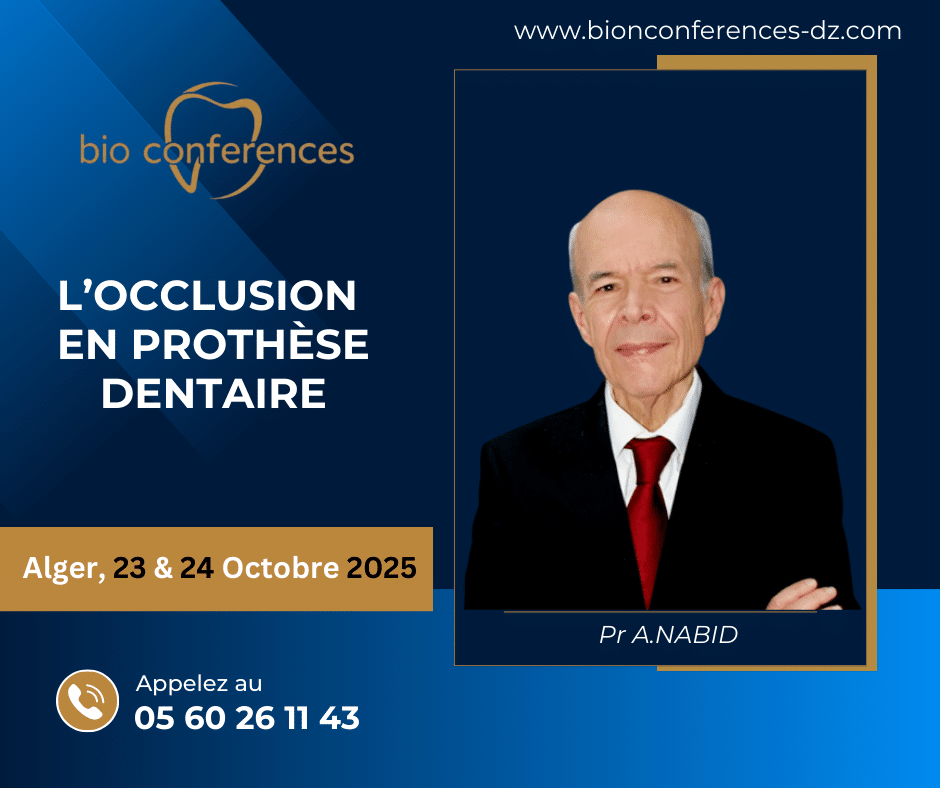 www.bionconferences-dz.com

bio conferences

L'OCCLUSION EN PROTHÈSE DENTAIRE

Alger, 23 & 24 Octobre 2025

Pr A.NABID

Appelez au
05 60 26 11 43